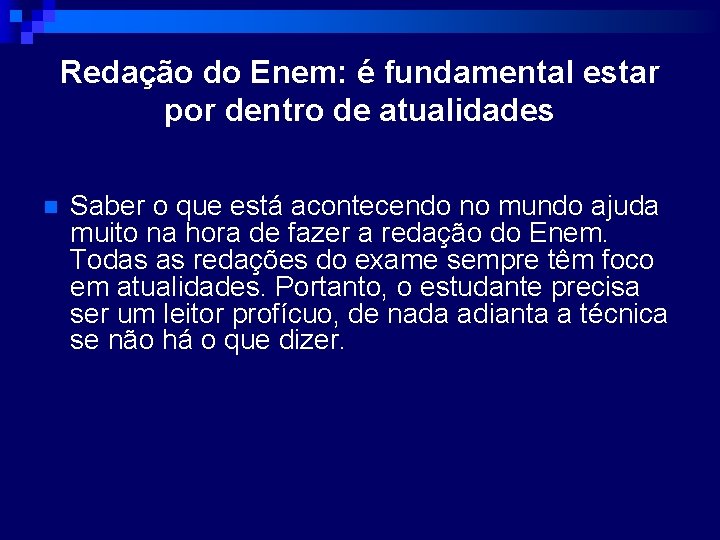 Redação do Enem: é fundamental estar por dentro de atualidades

Saber o que está acontecendo no mundo ajuda muito na hora de fazer a redação do Enem. Todas as redações do exame sempre têm foco em atualidades. Portanto, o estudante precisa ser um leitor profícuo, de nada adianta a técnica se não há o que dizer.